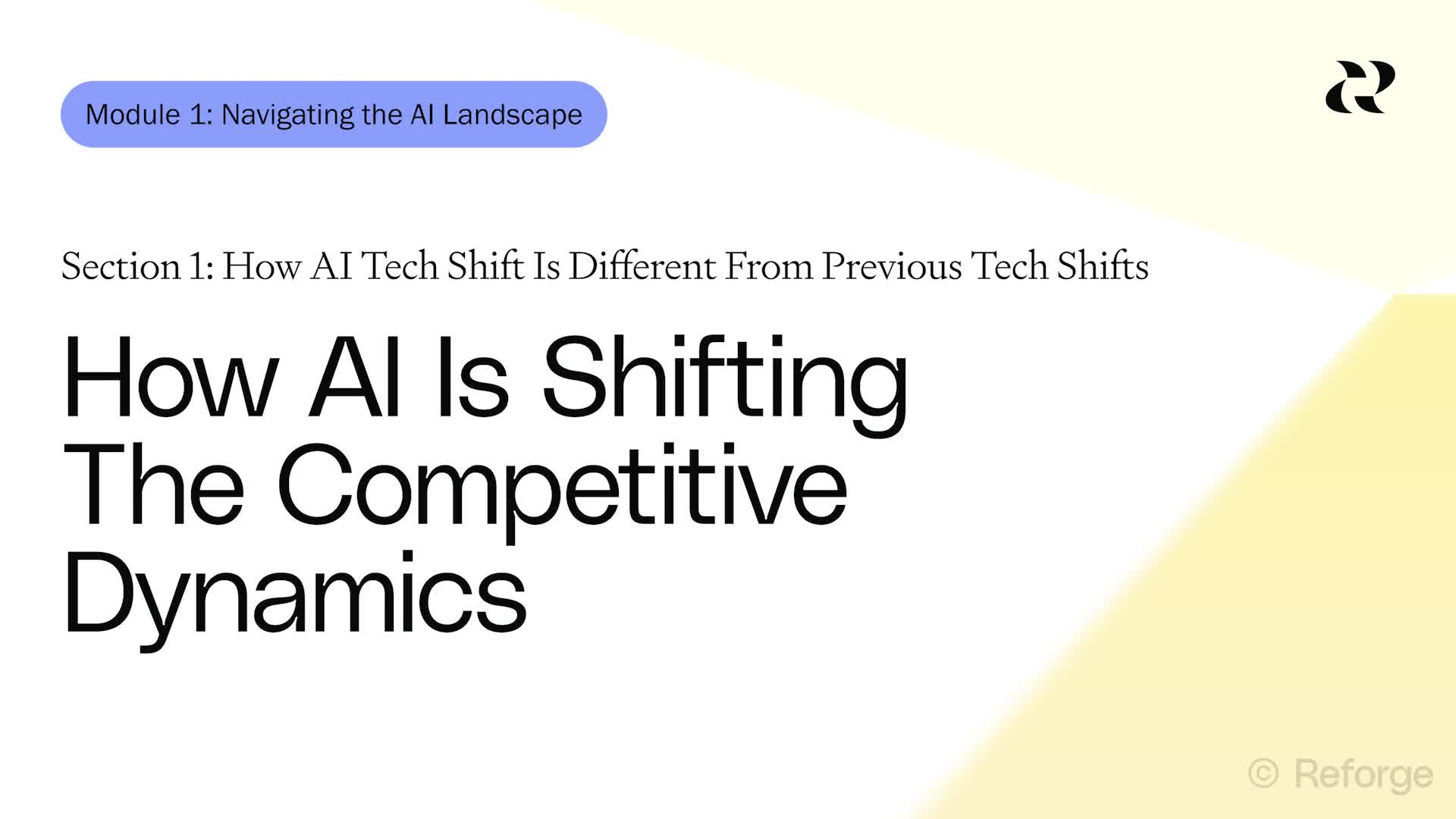 Module 1: Navigating the AI Landscape

Section 1: How AI Tech Shift Is Different From Previous Tech Shifts

How AI Is Shifting The Competitive Dynamics

© Reforge